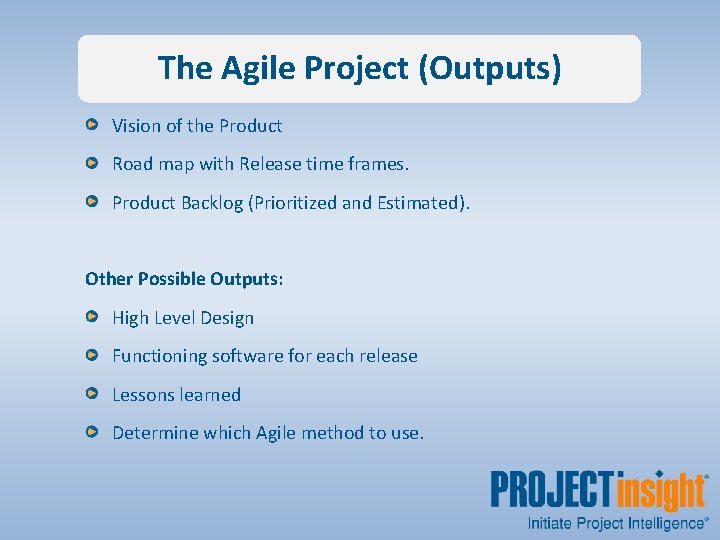 The Agile Project (Outputs)

Vision of the Product

Road map with Release time frames.

Product Backlog (Prioritized and Estimated).

Other Possible Outputs:

High Level Design

Functioning software for each release

Lessons learned

Determine which Agile method to use.

PROJECTinsight®
Initiate Project Intelligence®